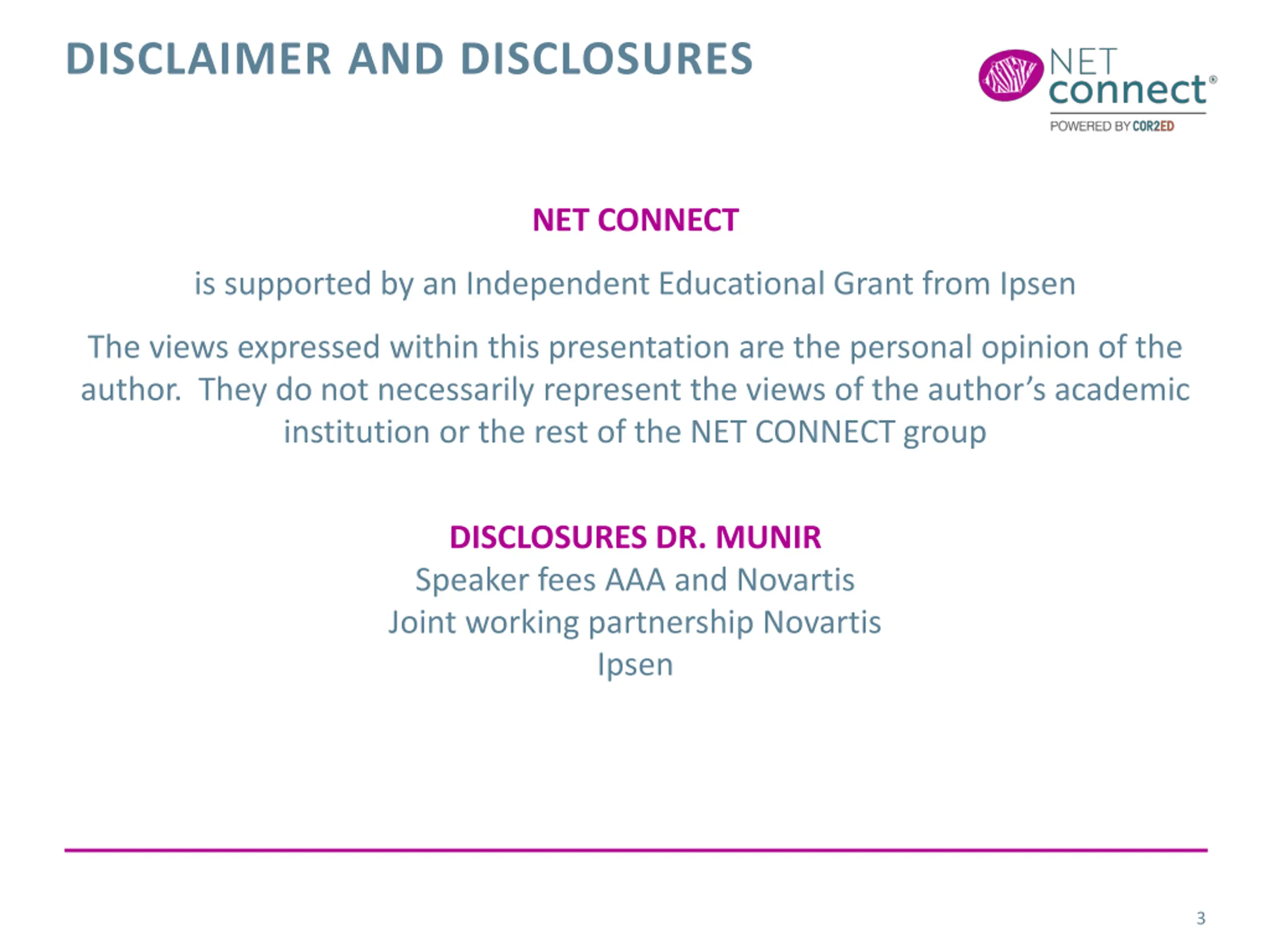 DISCLAIMER AND DISCLOSURES

NET connect®
POWERED BY COR2ED

NET CONNECT

is supported by an Independent Educational Grant from Ipsen

The views expressed within this presentation are the personal opinion of the author. They do not necessarily represent the views of the author's academic institution or the rest of the NET CONNECT group

DISCLOSURES DR. MUNIR
Speaker fees AAA and Novartis
Joint working partnership Novartis
Ipsen

3